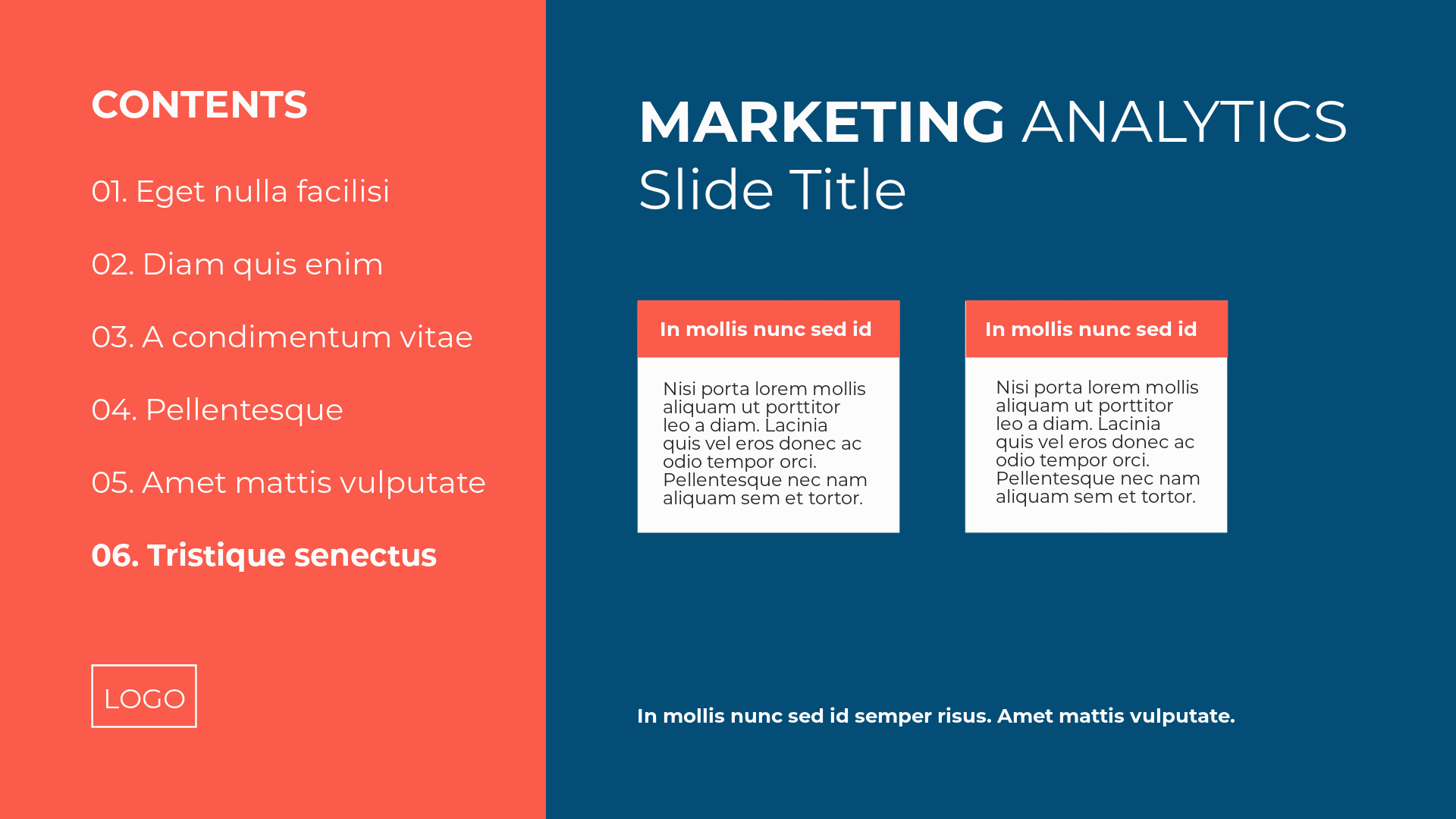 CONTENTS

01. Eget nulla facilisi

02. Diam quis enim

03. A condimentum vitae

04. Pellentesque

05. Amet mattis vulputate

06. Tristique senectus

LOGO

MARKETING ANALYTICS
Slide Title

In mollis nunc sed id

Nisi porta lorem mollis aliquam ut porttitor leo a diam. Lacinia quis vel eros donec ac odio tempor orci. Pellentesque nec nam aliquam sem et tortor.

In mollis nunc sed id

Nisi porta lorem mollis aliquam ut porttitor leo a diam. Lacinia quis vel eros donec ac odio tempor orci. Pellentesque nec nam aliquam sem et tortor.

In mollis nunc sed id semper risus. Amet mattis vulputate.